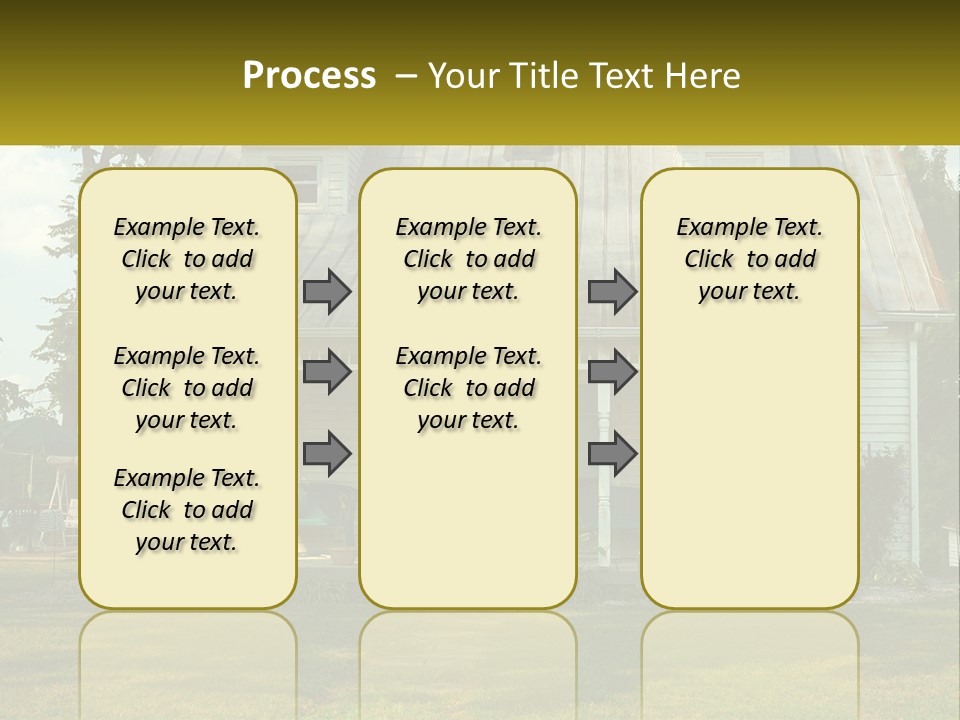 Process – Your Title Text Here

Example Text. Click to add your text.

Example Text. Click to add your text.

Example Text. Click to add your text.

Example Text. Click to add your text.

Example Text. Click to add your text.

Example Text. Click to add your text.